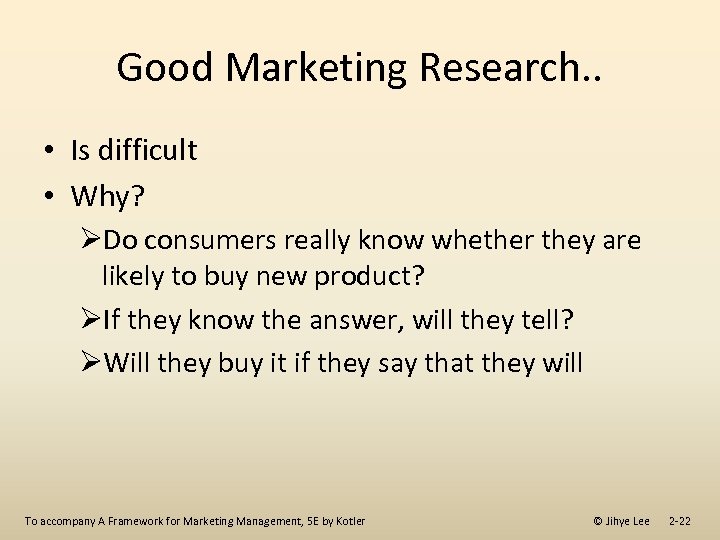 Good Marketing Research..

• Is difficult
• Why?
➢Do consumers really know whether they are likely to buy new product?
➢If they know the answer, will they tell?
➢Will they buy it if they say that they will

To accompany A Framework for Marketing Management, 5E by Kotler

© Jihye Lee 2-22